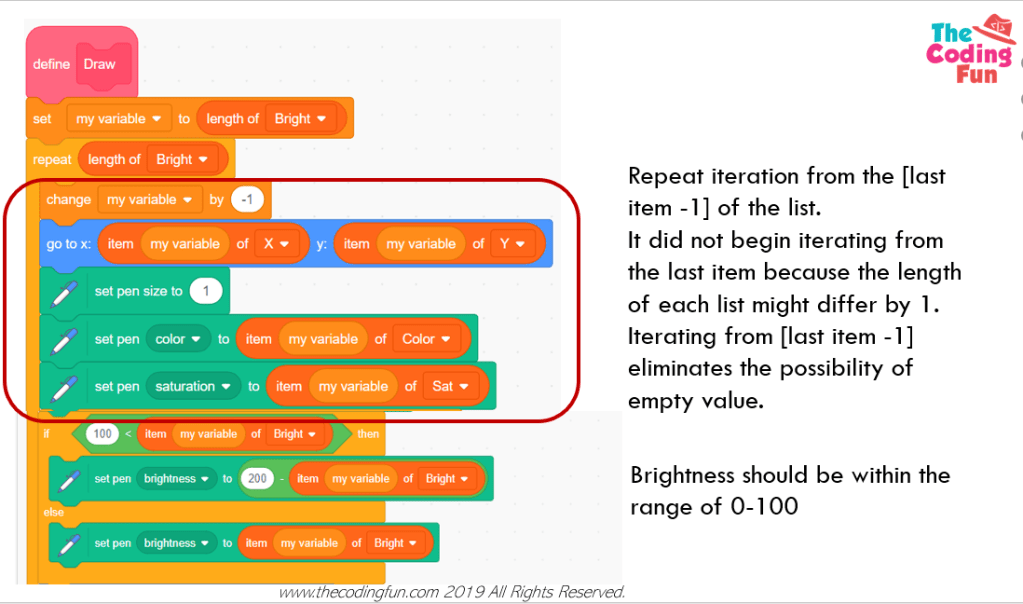 define Draw

set my variable to length of Bright

repeat length of Bright

change my variable by -1

go to x: item my variable of X y: item my variable of Y

set pen size to 1

set pen color to item my variable of Color

set pen saturation to item my variable of Sat

if 100 < item my variable of Bright then

set pen brightness to 200 - item my variable of Bright

else

set pen brightness to item my variable of Bright

The Coding Fun

Repeat iteration from the [last item -1] of the list.
It did not begin iterating from the last item because the length of each list might differ by 1.
Iterating from [last item -1] eliminates the possibility of empty value.

Brightness should be within the range of 0-100

www.thecodingfun.com 2019 All Rights Reserved.